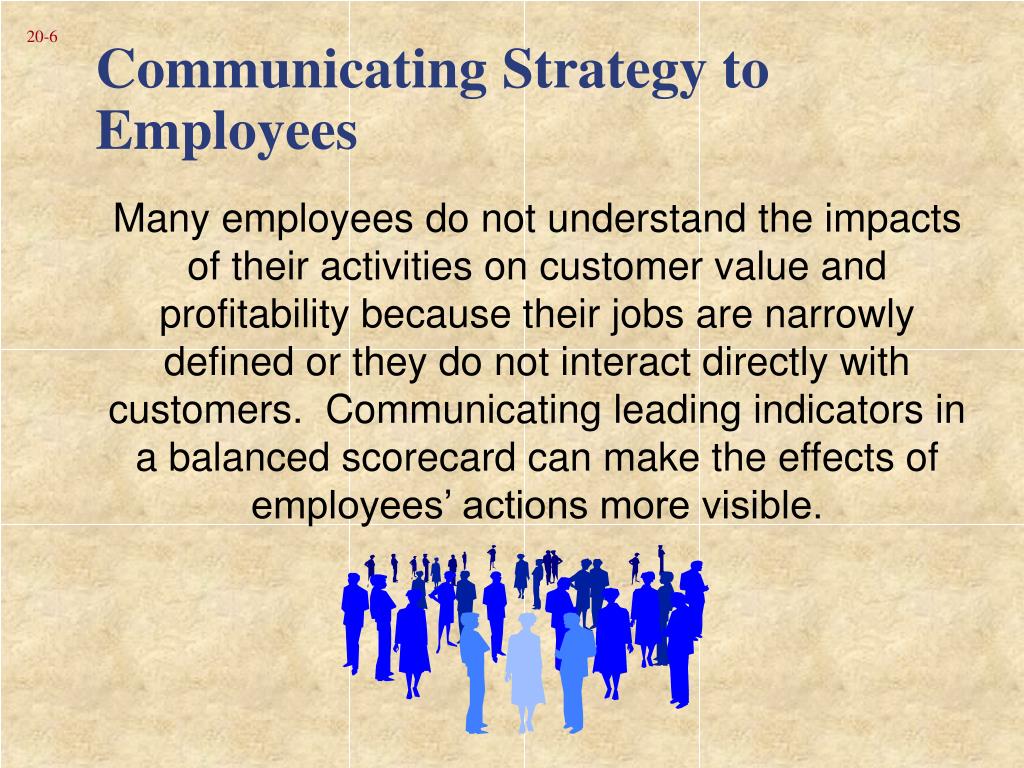 20-6

Communicating Strategy to Employees

Many employees do not understand the impacts of their activities on customer value and profitability because their jobs are narrowly defined or they do not interact directly with customers. Communicating leading indicators in a balanced scorecard can make the effects of employees’ actions more visible.